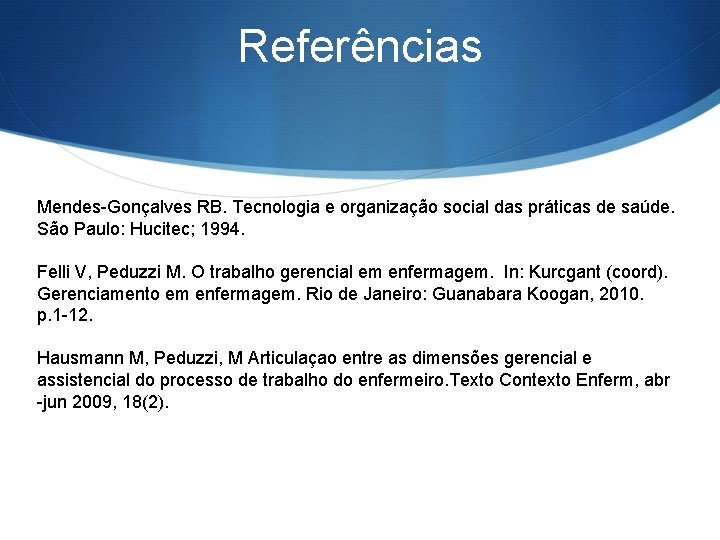 Referências

Mendes-Gonçalves RB. Tecnologia e organização social das práticas de saúde. São Paulo: Hucitec; 1994.

Felli V, Peduzzi M. O trabalho gerencial em enfermagem. In: Kurcgant (coord). Gerenciamento em enfermagem. Rio de Janeiro: Guanabara Koogan, 2010. p.1-12.

Hausmann M, Peduzzi, M Articulaçao entre as dimensões gerencial e assistencial do processo de trabalho do enfermeiro.Texto Contexto Enferm, abr -jun 2009, 18(2).